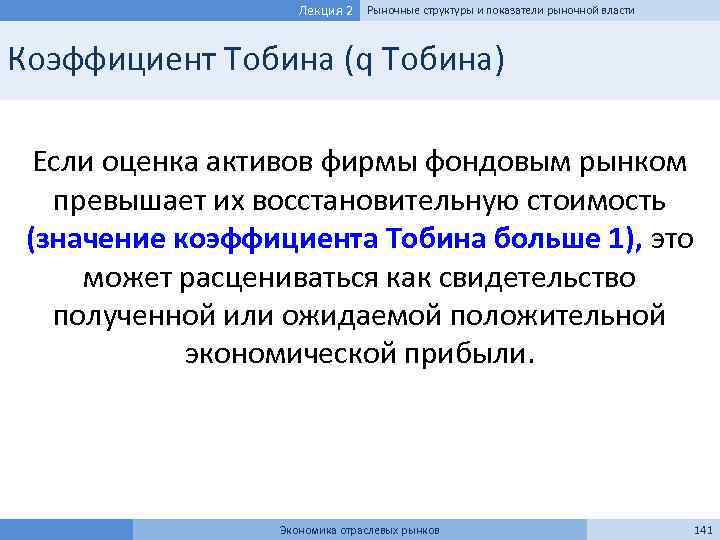 Лекция 2 Рыночные структуры и показатели рыночной власти

Коэффициент Тобина (q Тобина)

Если оценка активов фирмы фондовым рынком превышает их восстановительную стоимость (значение коэффициента Тобина больше 1), это может расцениваться как свидетельство полученной или ожидаемой положительной экономической прибыли.

Экономика отраслевых рынков 141